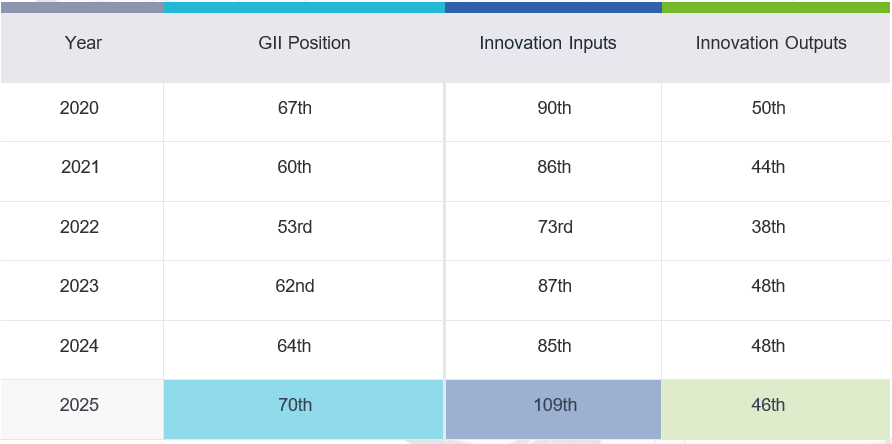 | Year | GII Position | Innovation Inputs | Innovation Outputs |
|---|---|---|---|
| 2020 | 67th | 90th | 50th |
| 2021 | 60th | 86th | 44th |
| 2022 | 53rd | 73rd | 38th |
| 2023 | 62nd | 87th | 48th |
| 2024 | 64th | 85th | 48th |
| 2025 | 70th | 109th | 46th |